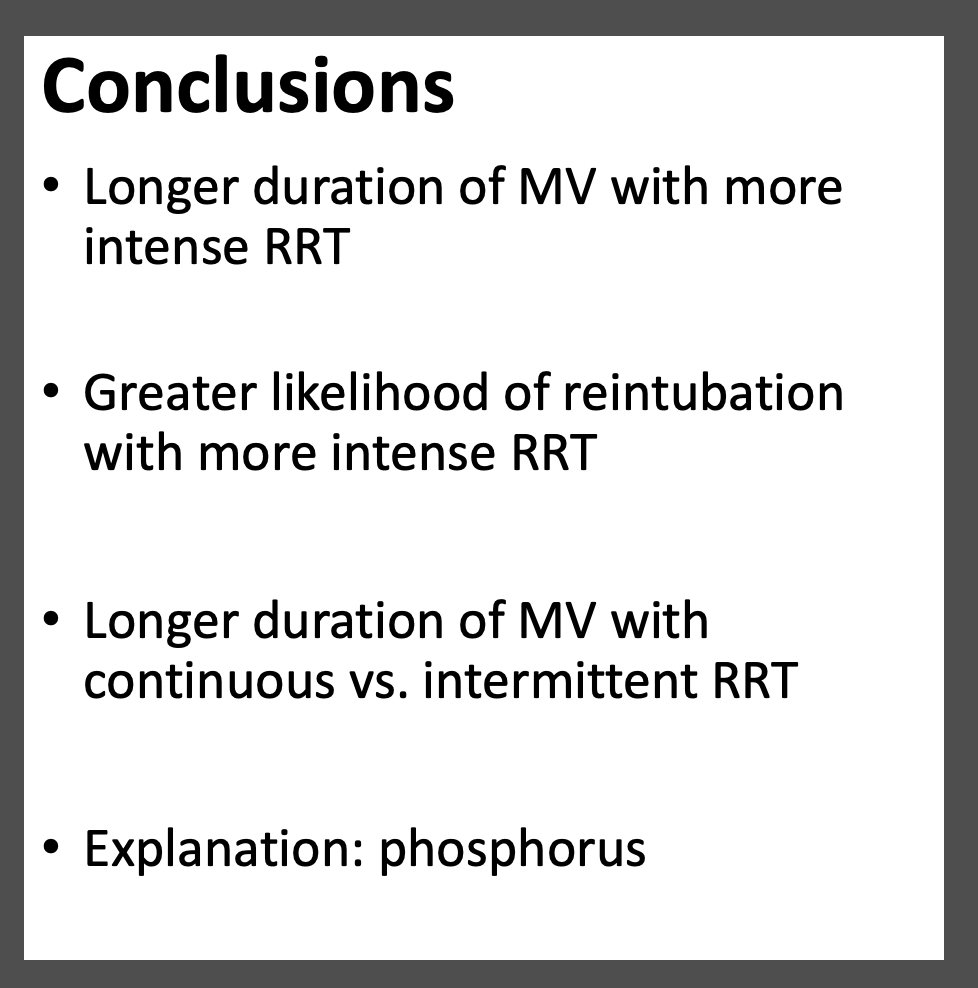 Conclusions

• Longer duration of MV with more intense RRT

• Greater likelihood of reintubation with more intense RRT

• Longer duration of MV with continuous vs. intermittent RRT

• Explanation: phosphorus